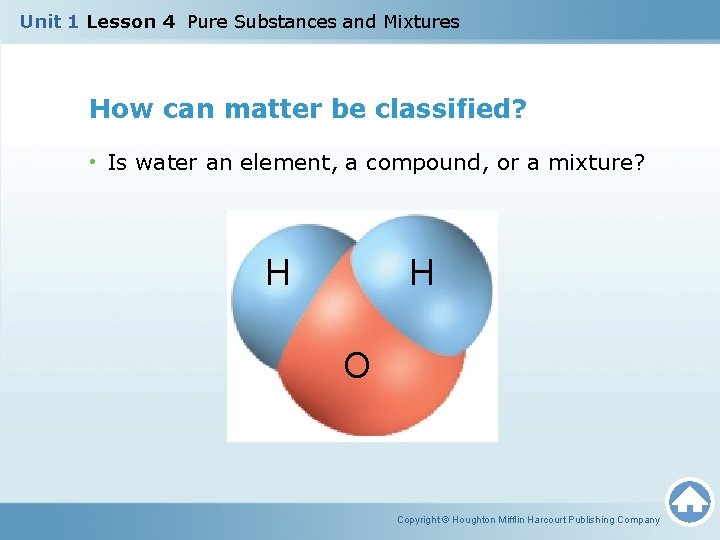 Unit 1 Lesson 4 Pure Substances and Mixtures

How can matter be classified?

• Is water an element, a compound, or a mixture?

H H O

Copyright © Houghton Mifflin Harcourt Publishing Company